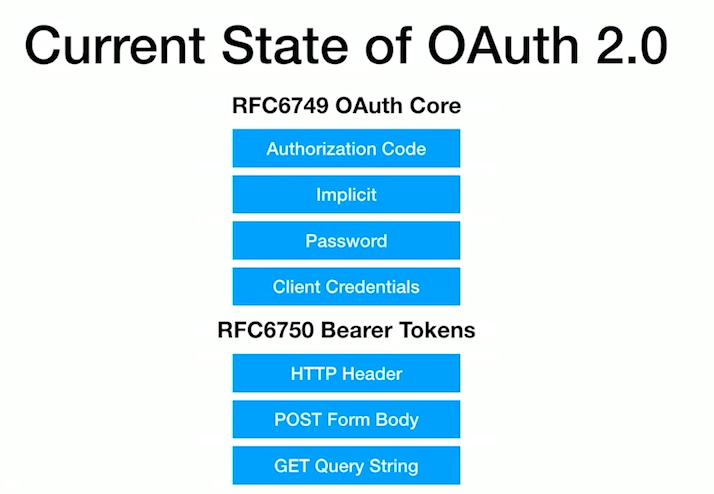 Current State of OAuth 2.0

RFC6749 OAuth Core

Authorization Code

Implicit

Password

Client Credentials

RFC6750 Bearer Tokens

HTTP Header

POST Form Body

GET Query String